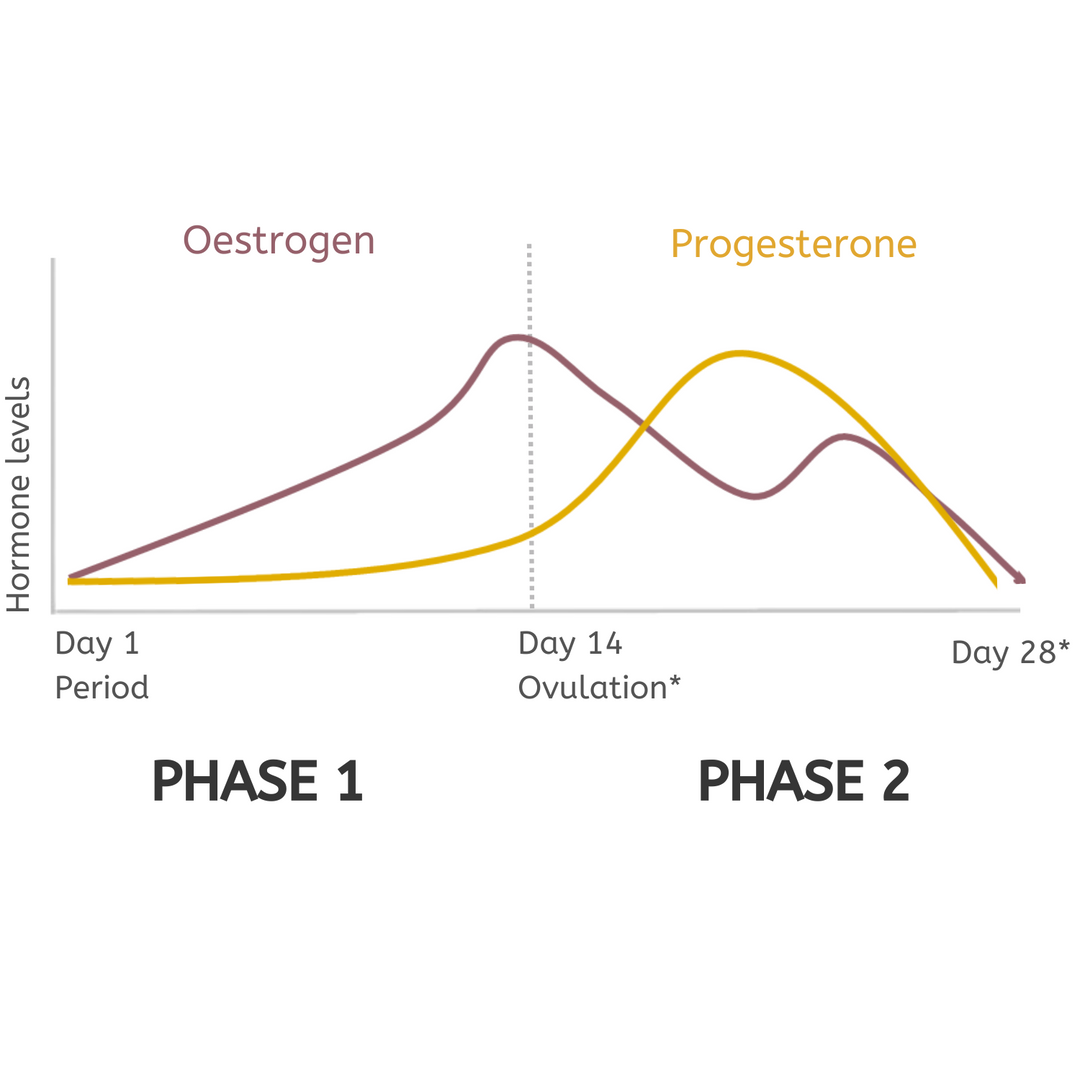 Oestrogen

Progesterone

Hormone levels

Day 1
Period

Day 14
Ovulation*

Day 28*

PHASE 1

PHASE 2